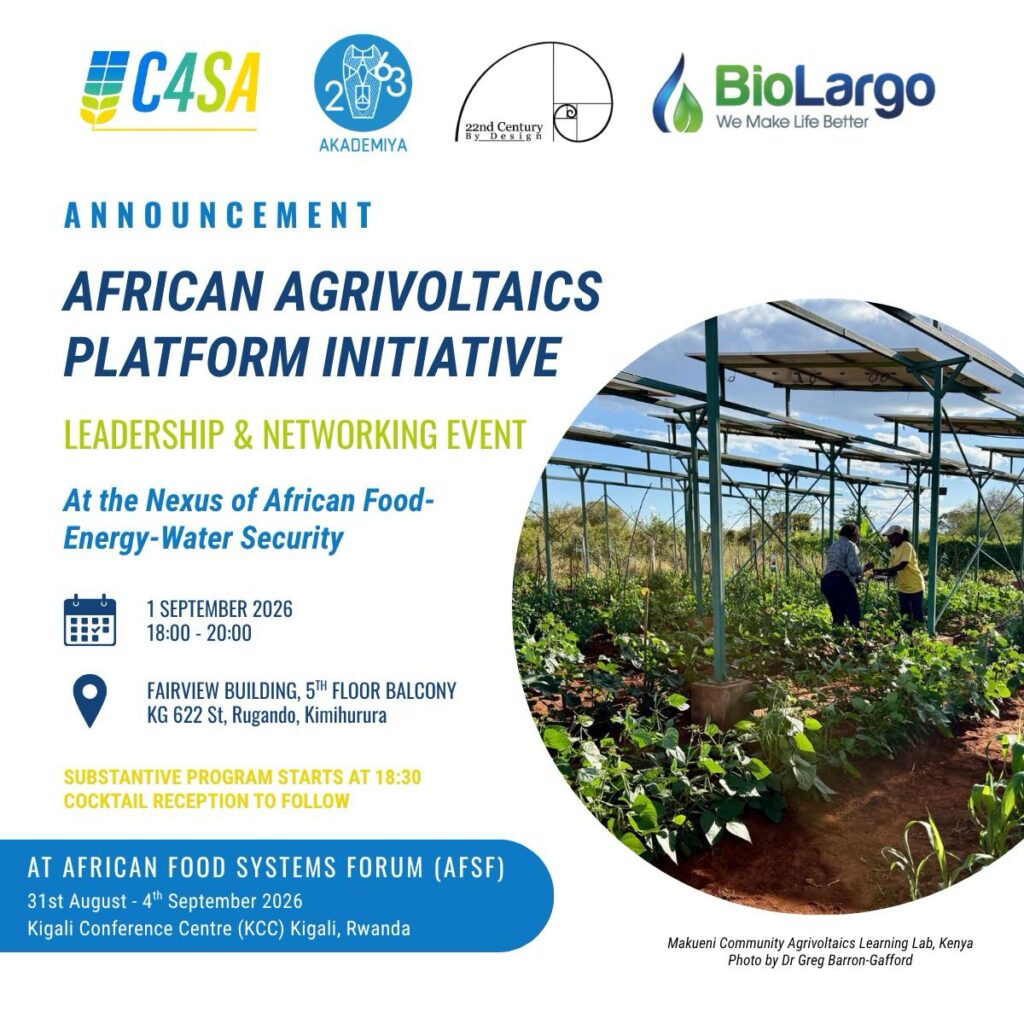 C4SA

2063
AKADEMIYA

22nd Century
By Design

BioLargo
We Make Life Better

ANNOUNCEMENT

AFRICAN AGRIVOLTAICS PLATFORM INITIATIVE

LEADERSHIP & NETWORKING EVENT

At the Nexus of African Food-Energy-Water Security

1 SEPTEMBER 2026
18:00 - 20:00

FAIRVIEW BUILDING, 5$^{TH}$ FLOOR BALCONY
KG 622 St, Rugando, Kimihurura

SUBSTANTIVE PROGRAM STARTS AT 18:30
COCKTAIL RECEPTION TO FOLLOW

AT AFRICAN FOOD SYSTEMS FORUM (AFSF)
31st August - 4$^{th}$ September 2026
Kigali Conference Centre (KCC) Kigali, Rwanda

Makueni Community Agrivoltaics Learning Lab, Kenya
Photo by Dr Greg Barron-Gafford